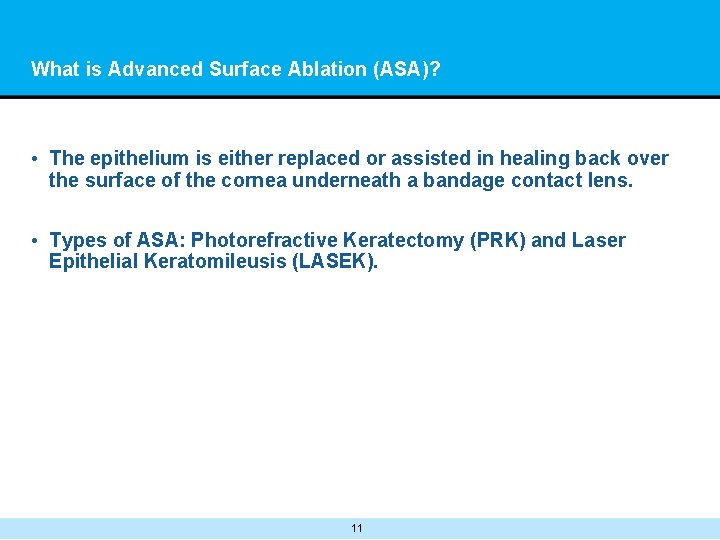 What is Advanced Surface Ablation (ASA)?

• The epithelium is either replaced or assisted in healing back over the surface of the cornea underneath a bandage contact lens.

• Types of ASA: Photorefractive Keratectomy (PRK) and Laser Epithelial Keratomileusis (LASEK).

11